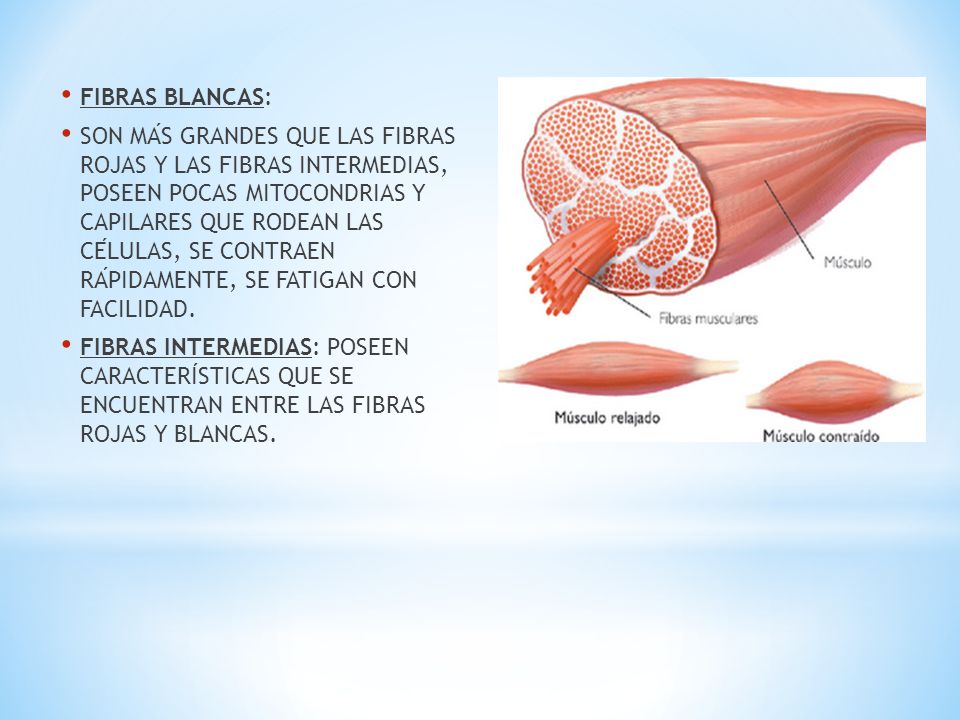 • FIBRAS BLANCAS:

• SON MÁS GRANDES QUE LAS FIBRAS ROJAS Y LAS FIBRAS INTERMEDIAS, POSEEN POCAS MITOCONDRIAS Y CAPILARES QUE RODEAN LAS CÉLULAS, SE CONTRAEN RÁPIDAMENTE, SE FATIGAN CON FACILIDAD.

• FIBRAS INTERMEDIAS: POSEEN CARACTERÍSTICAS QUE SE ENCUENTRAN ENTRE LAS FIBRAS ROJAS Y BLANCAS.

Músculo

Fibras musculares

Músculo relajado

Músculo contraído